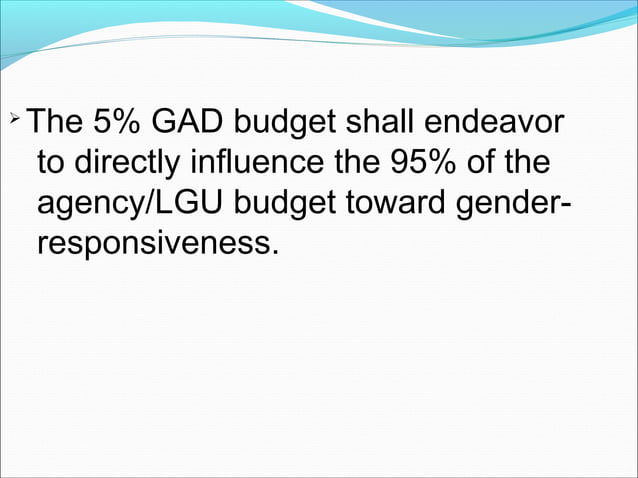 ➢ The 5% GAD budget shall endeavor to directly influence the 95% of the agency/LGU budget toward gender-responsiveness.